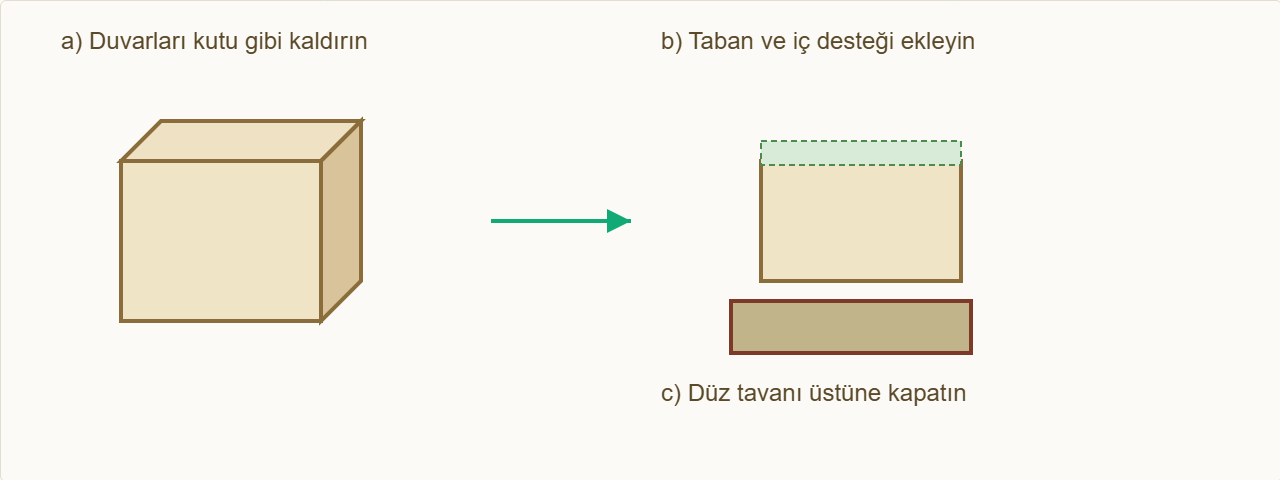 a) Duvarları kutu gibi kaldırın

b) Taban ve iç desteği ekleyin

c) Düz tavanı üstüne kapatın